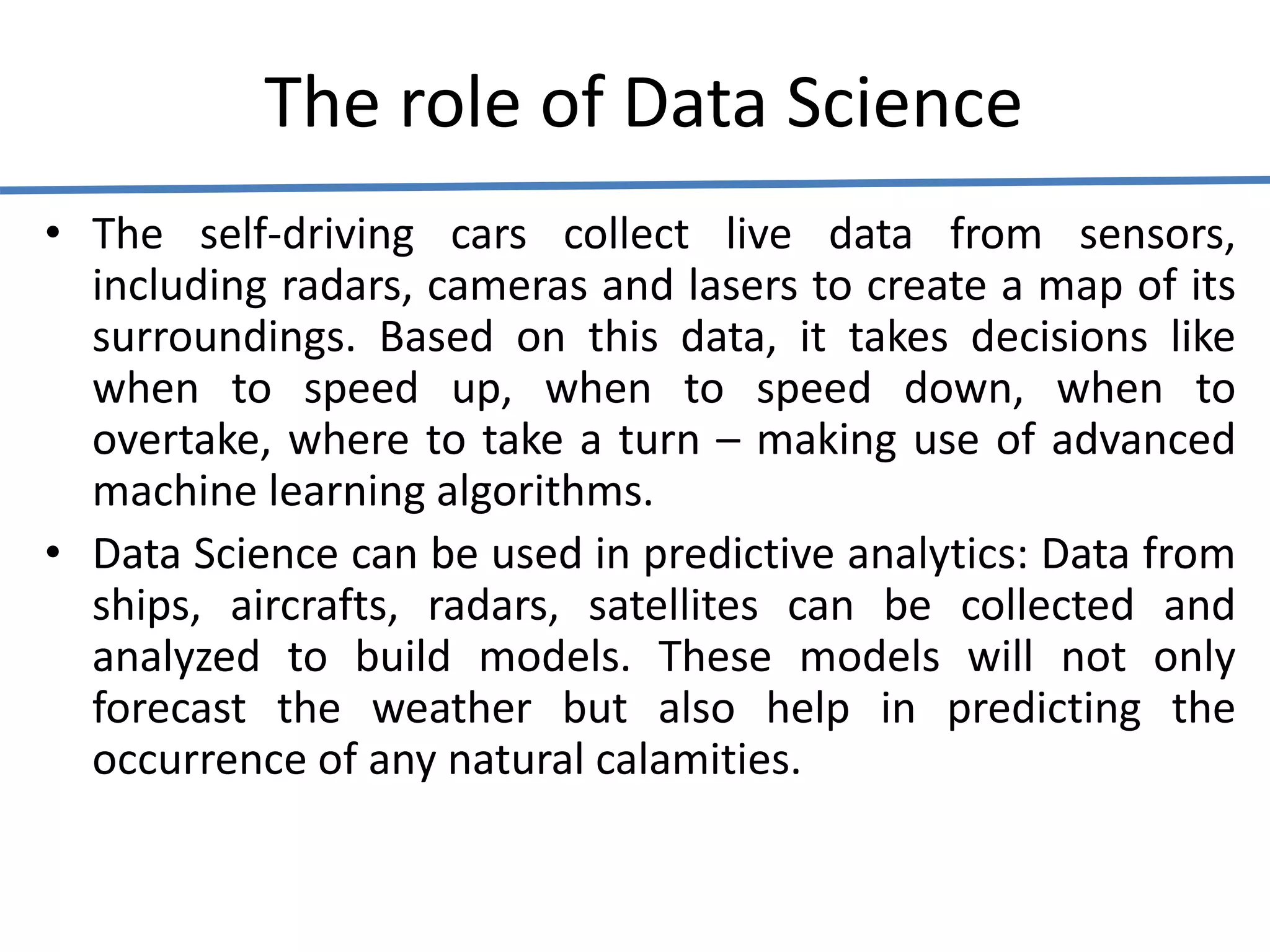 The role of Data Science

• The self-driving cars collect live data from sensors, including radars, cameras and lasers to create a map of its surroundings. Based on this data, it takes decisions like when to speed up, when to speed down, when to overtake, where to take a turn – making use of advanced machine learning algorithms.

• Data Science can be used in predictive analytics: Data from ships, aircrafts, radars, satellites can be collected and analyzed to build models. These models will not only forecast the weather but also help in predicting the occurrence of any natural calamities.